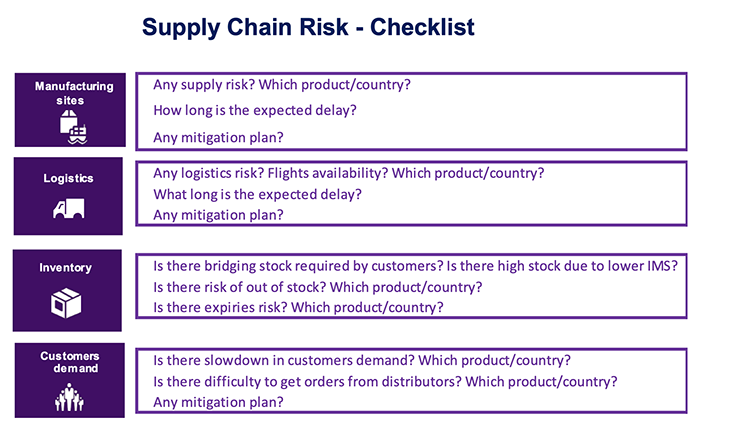 Supply Chain Risk - Checklist

Manufacturing sites

Any supply risk? Which product/country?

How long is the expected delay?

Any mitigation plan?

Logistics

Any logistics risk? Flights availability? Which product/country?

What long is the expected delay?

Any mitigation plan?

Inventory

Is there bridging stock required by customers? Is there high stock due to lower IMS?

Is there risk of out of stock? Which product/country?

Is there expiries risk? Which product/country?

Customers demand

Is there slowdown in customers demand? Which product/country?

Is there difficulty to get orders from distributors? Which product/country?

Any mitigation plan?